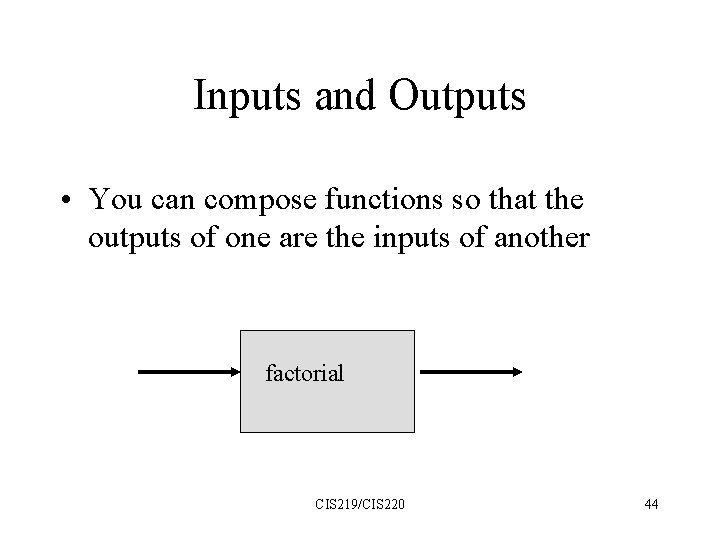 Inputs and Outputs

• You can compose functions so that the outputs of one are the inputs of another

factorial

CIS219/CIS220

44